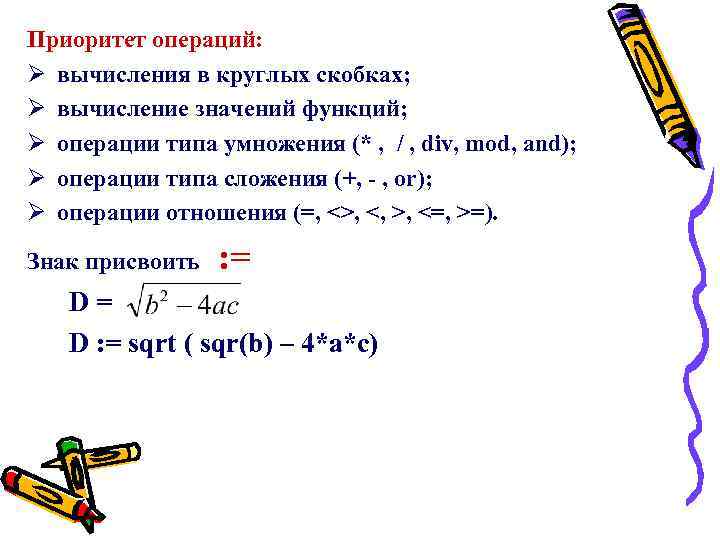 Приоритет операций:

➢ вычисления в круглых скобках;
➢ вычисление значений функций;
➢ операции типа умножения (* , / , div, mod, and);
➢ операции типа сложения (+, - , or);
➢ операции отношения (=, <>, <, >, <=, >=).

Знак присвоить :=

D = $\sqrt{b^2 - 4ac}$

D := sqrt ( sqr(b) – 4*a*c)